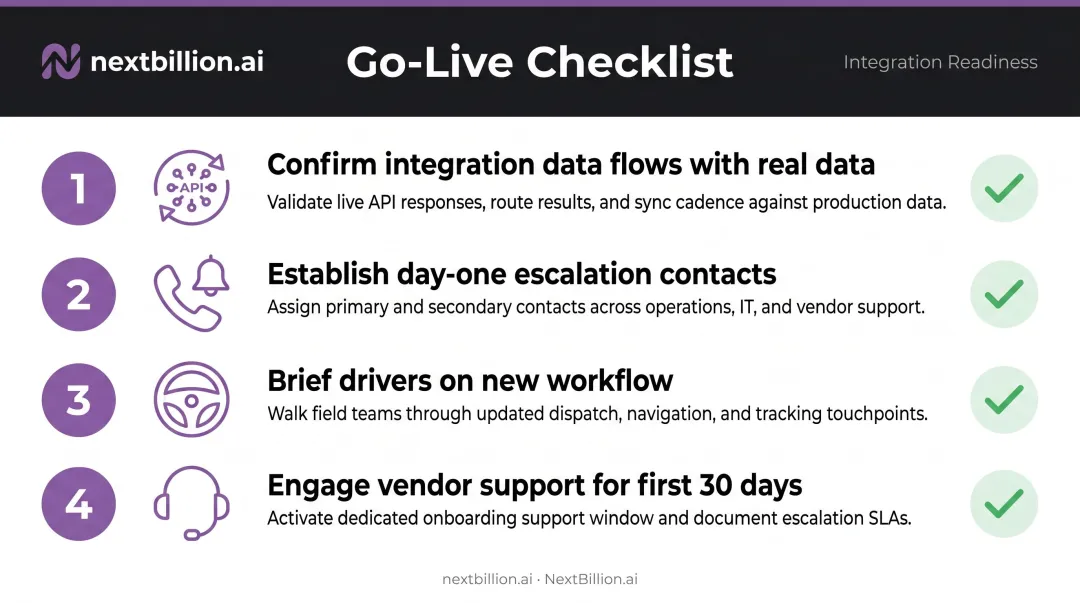 nextbillion.ai

Go-Live Checklist

Integration Readiness

1

API

Confirm integration data flows with real data

Validate live API responses, route results, and sync cadence against production data.

2

Establish day-one escalation contacts

Assign primary and secondary contacts across operations, IT, and vendor support.

3

Brief drivers on new workflow

Walk field teams through updated dispatch, navigation, and tracking touchpoints.

4

Engage vendor support for first 30 days

Activate dedicated onboarding support window and document escalation SLAs.

nextbillion.ai · NextBillion.ai